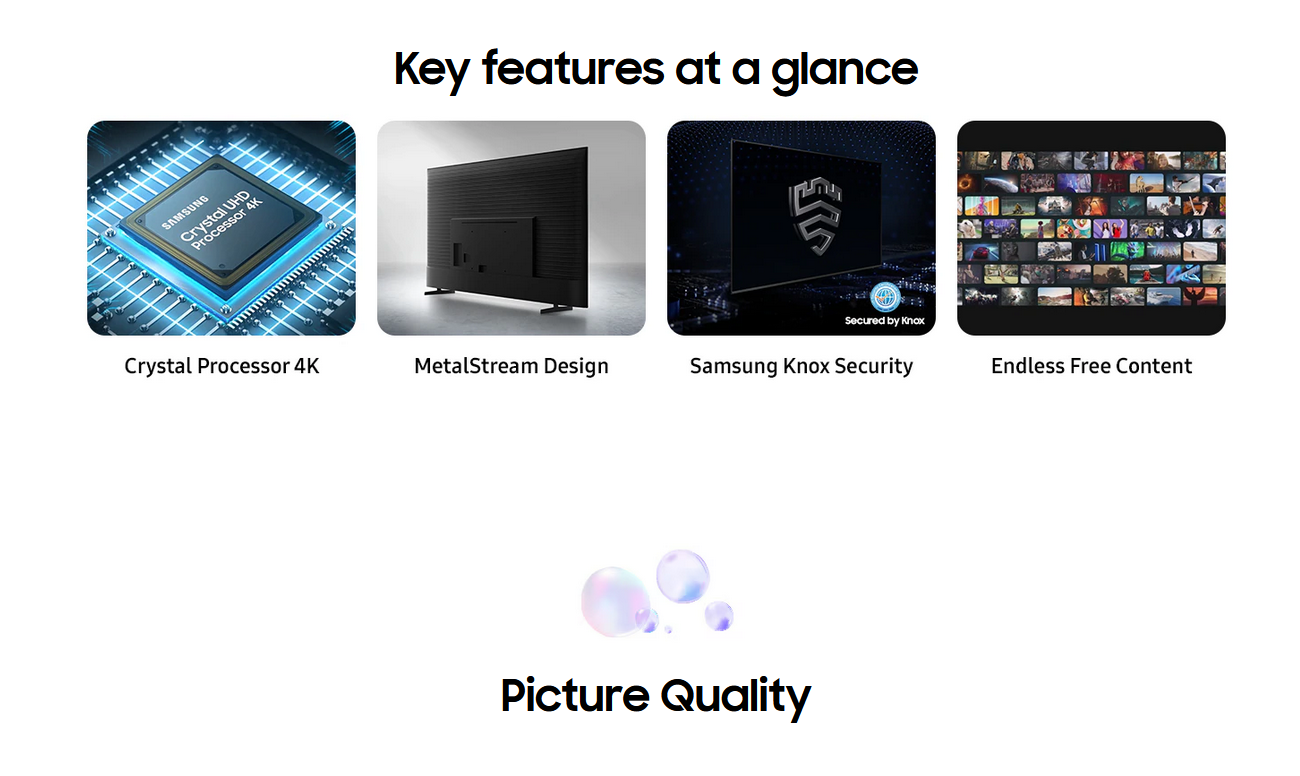 Key features at a glance

SAMSUNG
Crystal UHD
Processor 4K

Crystal Processor 4K

MetalStream Design

Secured by Knox

Samsung Knox Security

Endless Free Content

Picture Quality